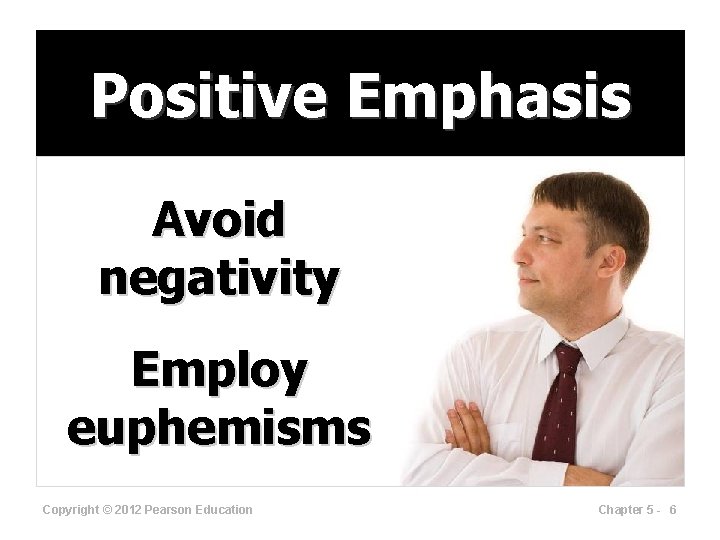 Positive Emphasis

Avoid negativity

Employ euphemisms

Copyright © 2012 Pearson Education

Chapter 5 - 6